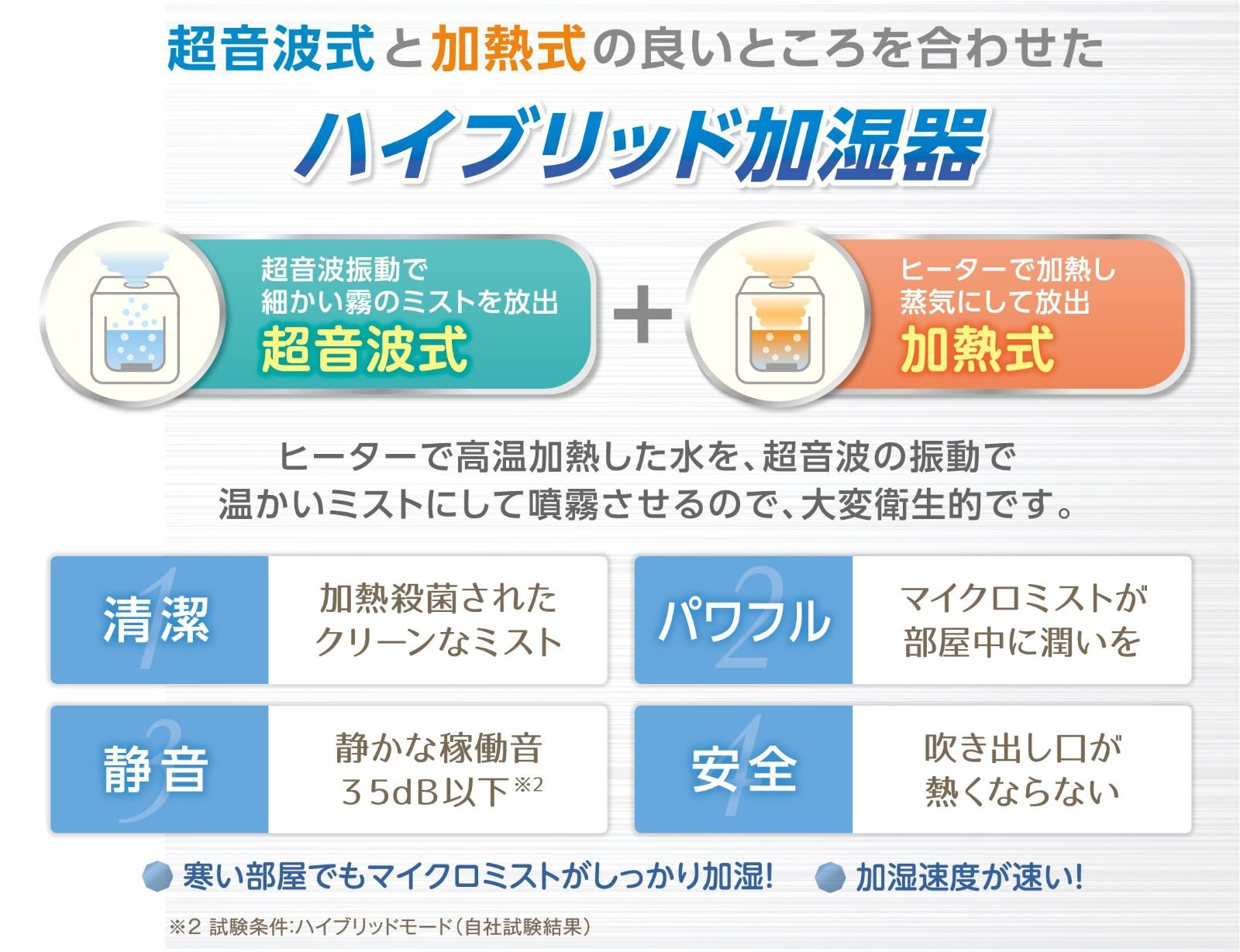 超音波式と加熱式の良いところを合わせた

ハイブリッド加湿器

超音波振動で
細かい霧のミストを放出
超音波式

+

ヒーターで加熱し
蒸気にして放出
加熱式

ヒーターで高温加熱した水を、超音波の振動で
温かいミストにして噴霧させるので、大変衛生的です。

1 清潔
加熱殺菌された
クリーンなミスト

2 パワフル
マイクロミストが
部屋中に潤いを

3 静音
静かな稼働音
35dB以下※2

4 安全
吹き出し口が
熱くならない

寒い部屋でもマイクロミストがしっかり加湿!　加湿速度が速い!

※2 試験条件:ハイブリッドモード(自社試験結果)